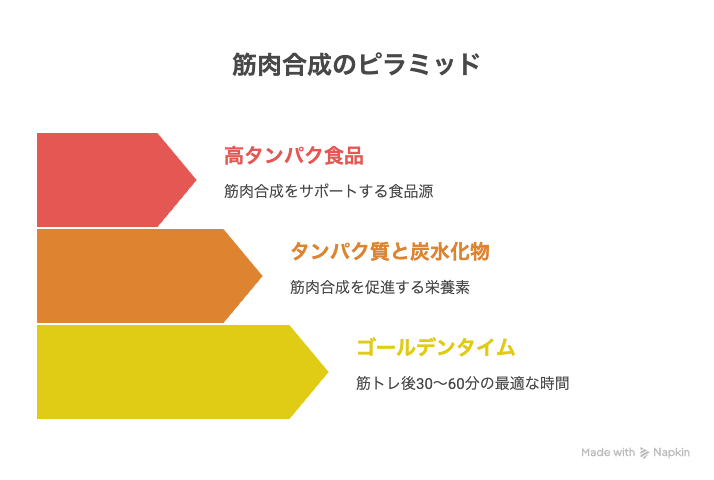 筋肉合成のピラミッド

高タンパク食品

筋肉合成をサポートする食品源

タンパク質と炭水化物

筋肉合成を促進する栄養素

ゴールデンタイム

筋トレ後30〜60分の最適な時間

Made with Napkin